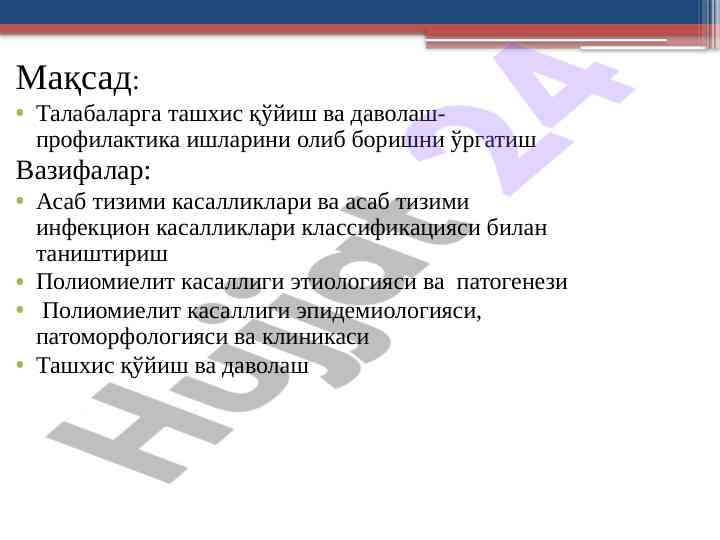 Мақсад:

• Талабаларга ташхис қўйиш ва даволаш-профилактика ишларини олиб боришни ўргатиш

Вазифалар:

• Асаб тизими касалликлари ва асаб тизими инфекцион касалликлари классификацияси билан таништириш
• Полиомиелит касаллиги этиологияси ва патогенези
• Полиомиелит касаллиги эпидемиологияси, патоморфологияси ва клиникаси
• Ташхис қўйиш ва даволаш

Hujjat 24